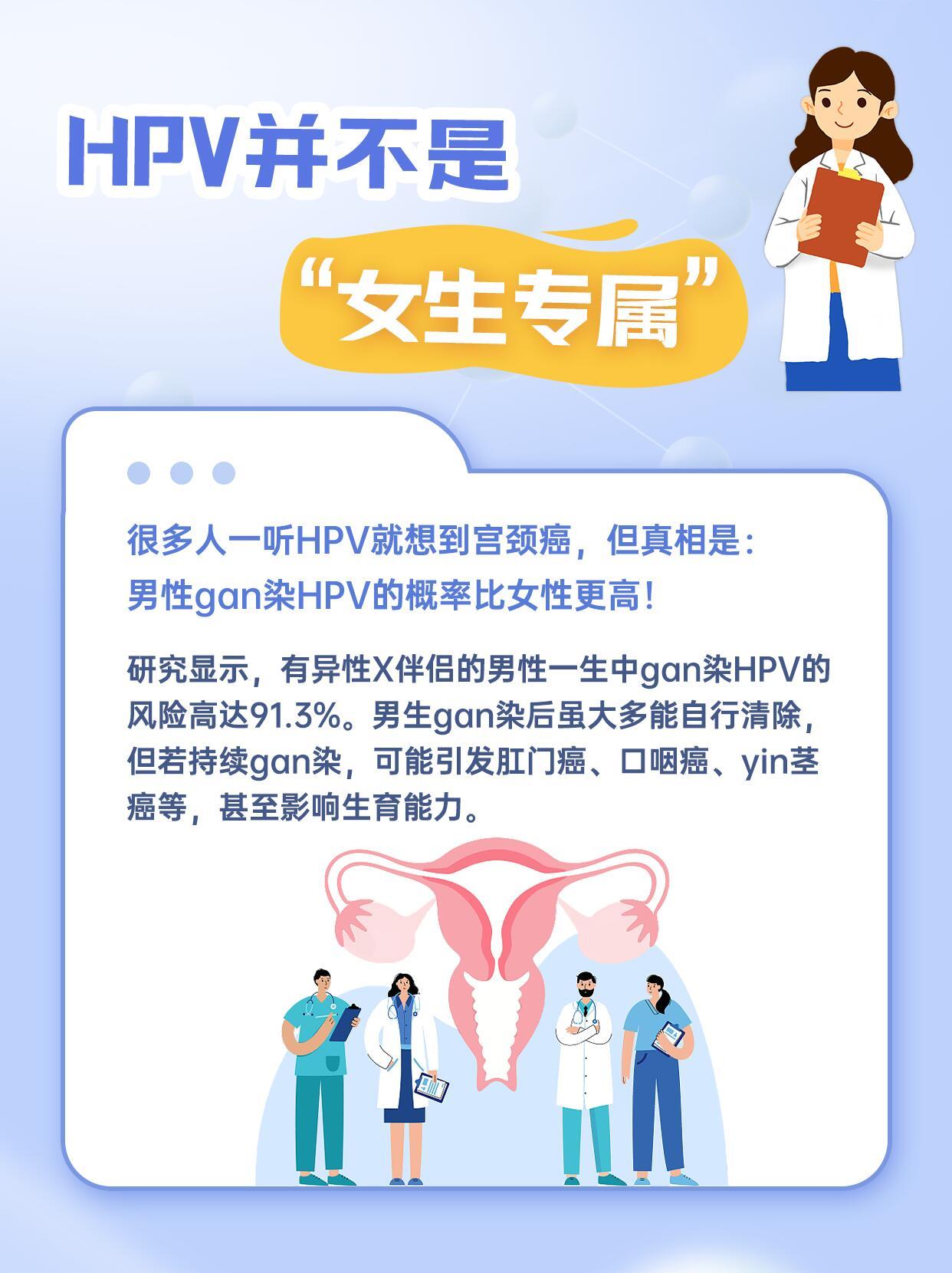 HPV并不是

“女生专属”

很多人一听HPV就想到宫颈癌，但真相是：男性gan染HPV的概率比女性更高！

研究显示，有异性X伴侣的男性一生中gan染HPV的风险高达91.3%。男生gan染后虽大多能自行清除，但若持续gan染，可能引发肛门癌、口咽癌、yin茎癌等，甚至影响生育能力。